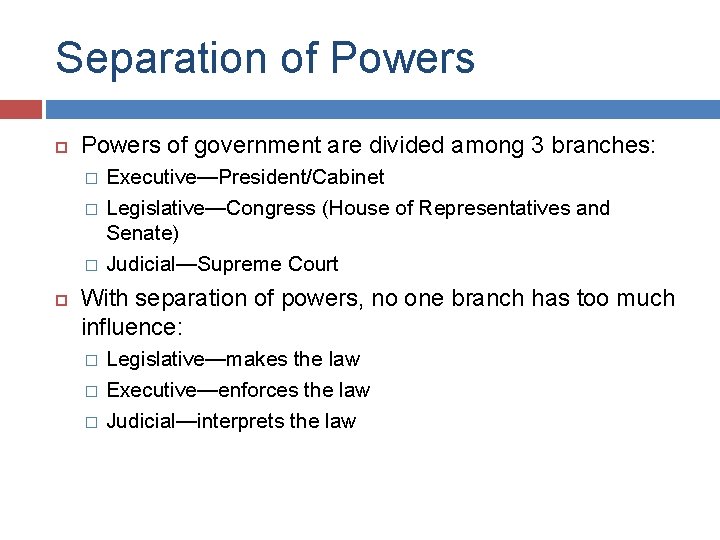 Separation of Powers

Powers of government are divided among 3 branches:

Executive—President/Cabinet

Legislative—Congress (House of Representatives and Senate)

Judicial—Supreme Court

With separation of powers, no one branch has too much influence:

Legislative—makes the law

Executive—enforces the law

Judicial—interprets the law